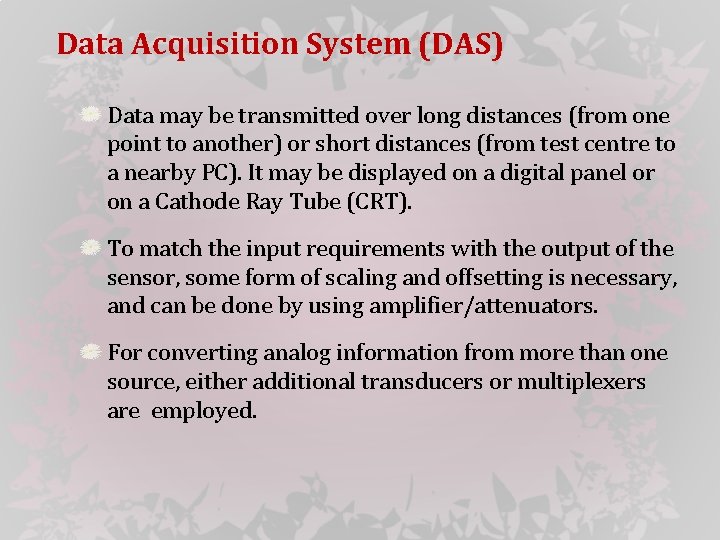 Data Acquisition System (DAS)

Data may be transmitted over long distances (from one point to another) or short distances (from test centre to a nearby PC). It may be displayed on a digital panel or on a Cathode Ray Tube (CRT).

To match the input requirements with the output of the sensor, some form of scaling and offsetting is necessary, and can be done by using amplifier/attenuators.

For converting analog information from more than one source, either additional transducers or multiplexers are employed.